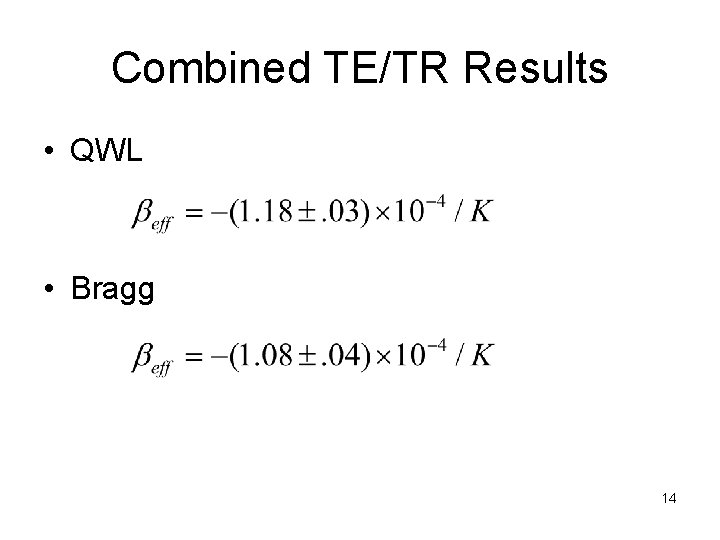 Combined TE/TR Results

• QWL

$\beta_{eff} = -(1.18 \pm .03) \times 10^{-4} / K$

• Bragg

$\beta_{eff} = -(1.08 \pm .04) \times 10^{-4} / K$

14